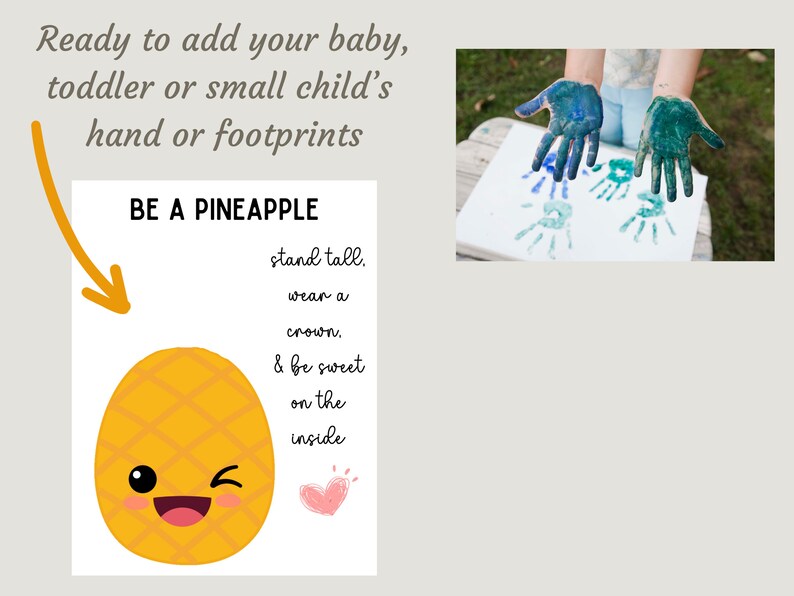 Ready to add your baby, toddler or small child's hand or footprints

BE A PINEAPPLE

stand tall, wear a crown, & be sweet on the inside